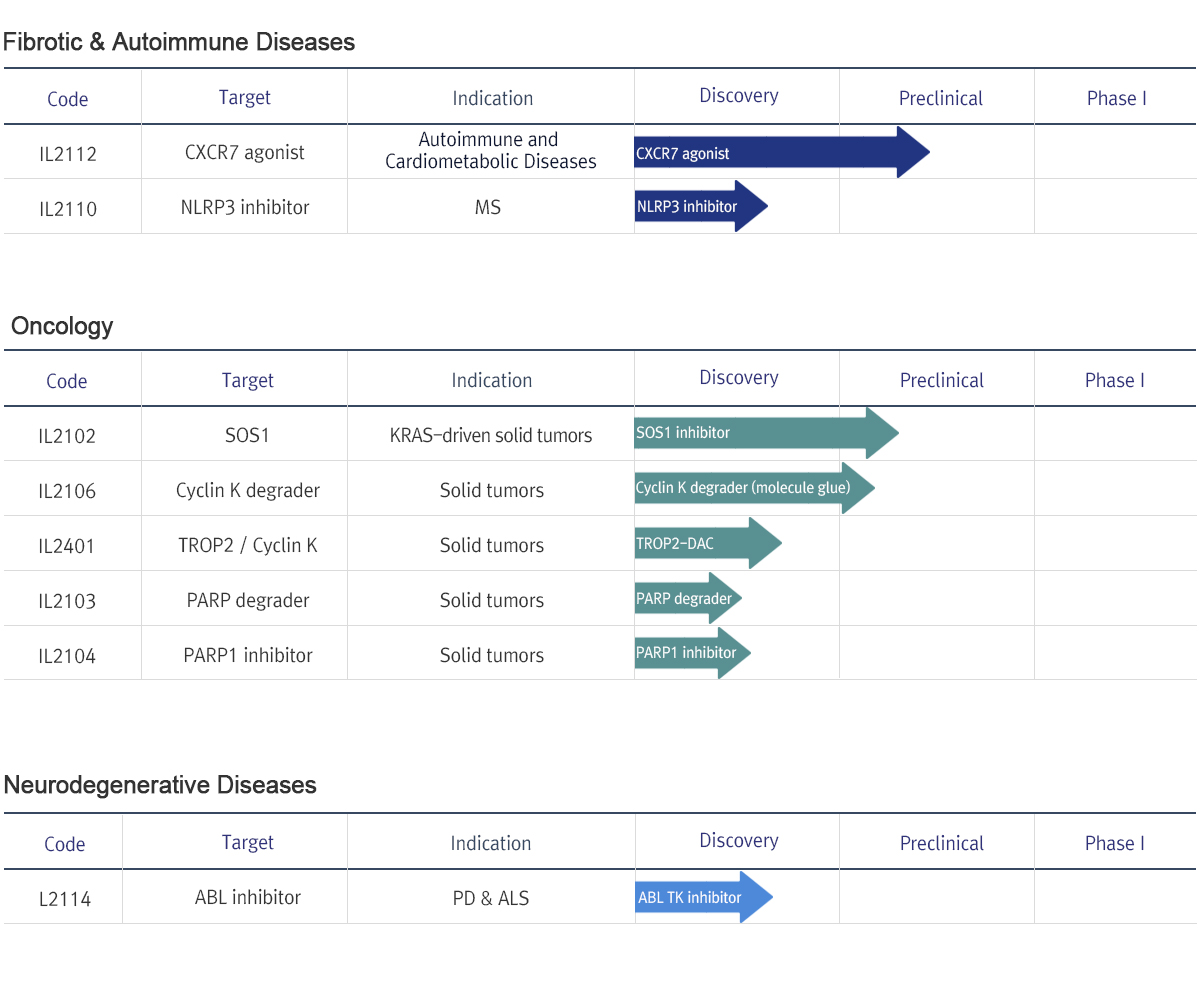 Fibrotic & Autoimmune Diseases

| Code | Target | Indication | Discovery | Preclinical | Phase I |
|---|---|---|---|---|---|
| IL2112 | CXCR7 agonist | Autoimmune and Cardiometabolic Diseases | CXCR7 agonist | | |
| IL2110 | NLRP3 inhibitor | MS | NLRP3 inhibitor | | |

Oncology

| Code | Target | Indication | Discovery | Preclinical | Phase I |
|---|---|---|---|---|---|
| IL2102 | SOS1 | KRAS-driven solid tumors | SOS1 inhibitor | | |
| IL2106 | Cyclin K degrader | Solid tumors | Cyclin K degrader (molecule glue) | | |
| IL2401 | TROP2 / Cyclin K | Solid tumors | TROP2-DAC | | |
| IL2103 | PARP degrader | Solid tumors | PARP degrader | | |
| IL2104 | PARP1 inhibitor | Solid tumors | PARP1 inhibitor | | |

Neurodegenerative Diseases

| Code | Target | Indication | Discovery | Preclinical | Phase I |
|---|---|---|---|---|---|
| L2114 | ABL inhibitor | PD & ALS | ABL TK inhibitor | | |